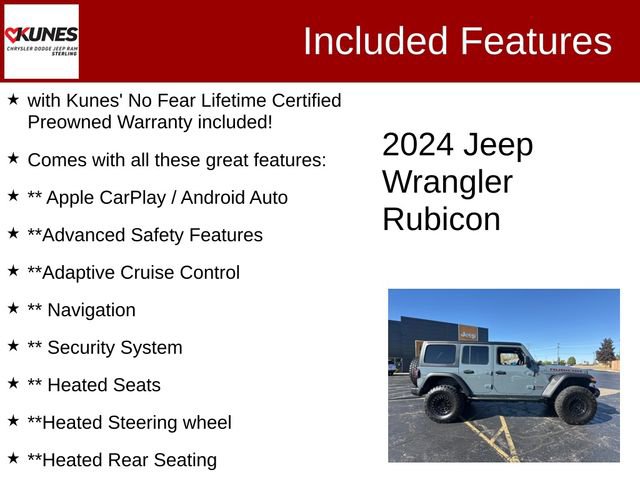 KUNES
CHRYSLER DODGE JEEP RAM
STERLING

Included Features

★ with Kunes' No Fear Lifetime Certified Preowned Warranty included!

★ Comes with all these great features:

★ ** Apple CarPlay / Android Auto

★ **Advanced Safety Features

★ **Adaptive Cruise Control

★ ** Navigation

★ ** Security System

★ ** Heated Seats

★ **Heated Steering wheel

★ **Heated Rear Seating

2024 Jeep Wrangler Rubicon

Jeep